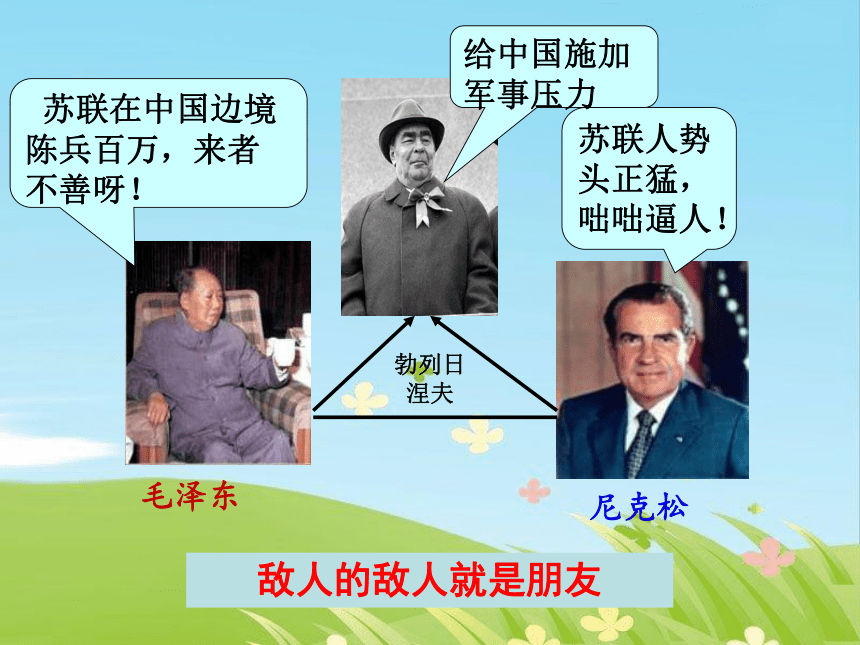 苏联在中国边境陈兵百万，来者不善呀！

给中国施加军事压力

苏联人势头正猛，咄咄逼人！

勃列日涅夫

毛泽东

尼克松

敌人的敌人就是朋友